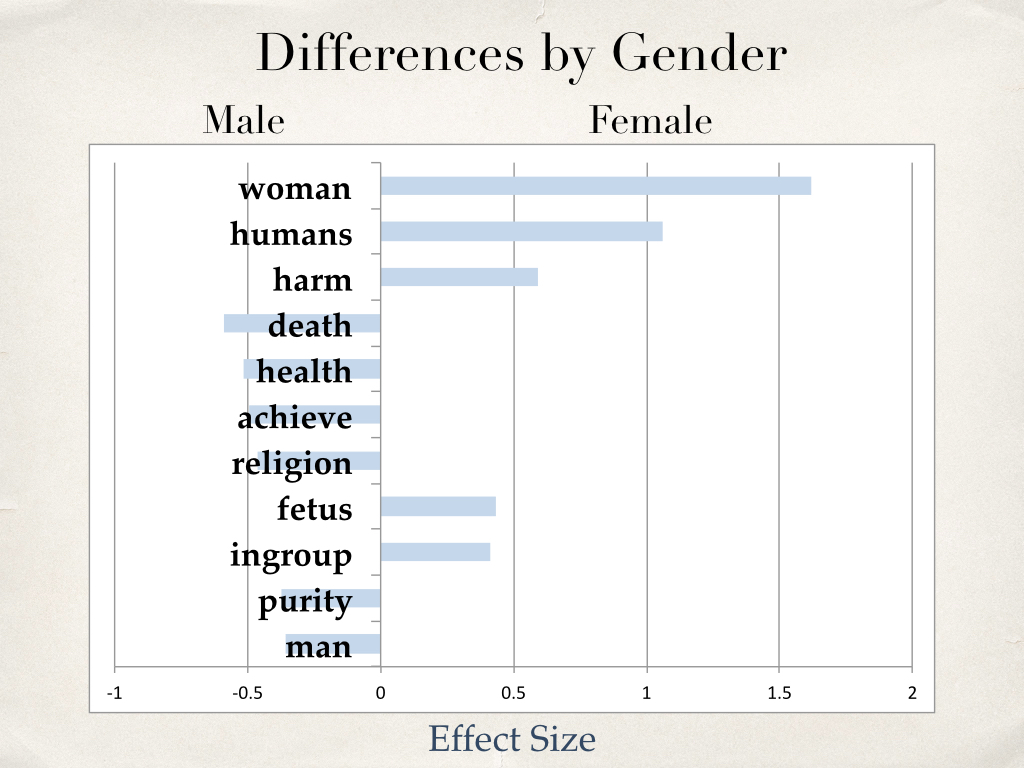 Differences by Gender

Male

Female

woman
humans
harm
death
health
achieve
religion
fetus
ingroup
purity
man

-1
-0.5
0
0.5
1
1.5
2

Effect Size